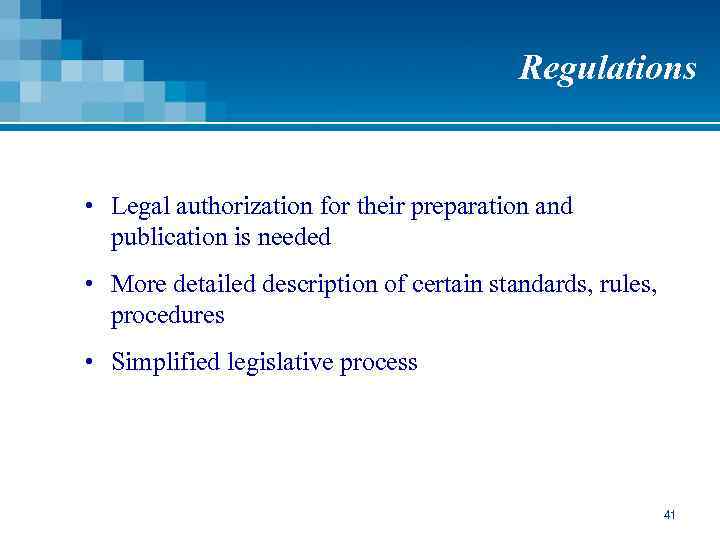 Regulations

• Legal authorization for their preparation and publication is needed

• More detailed description of certain standards, rules, procedures

• Simplified legislative process

41